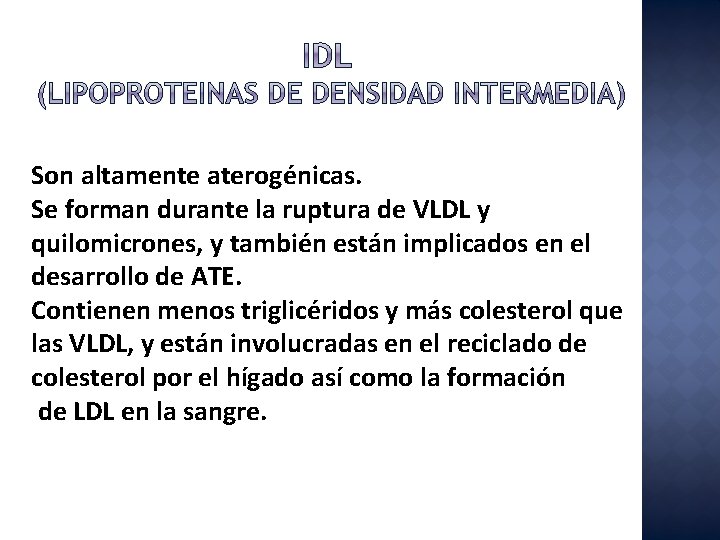 IDL
(LIPOPROTEINAS DE DENSIDAD INTERMEDIA)

Son altamente aterogénicas.
Se forman durante la ruptura de VLDL y quilomicrones, y también están implicados en el desarrollo de ATE.
Contienen menos triglicéridos y más colesterol que las VLDL, y están involucradas en el reciclado de colesterol por el hígado así como la formación de LDL en la sangre.